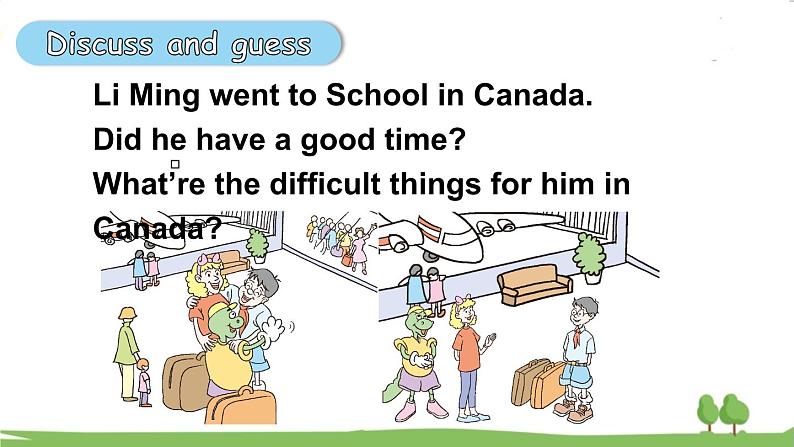 Discuss and guess

Li Ming went to School in Canada.
Did he have a good time?
What're the difficult things for him in Canada?